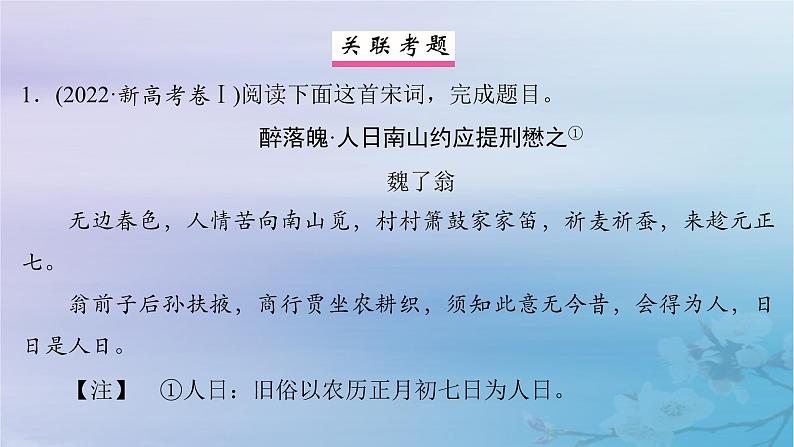 关联考题

1．(2022·新高考卷Ⅰ)阅读下面这首宋词，完成题目。

醉落魄·人日南山约应提刑懋之①

魏了翁

无边春色，人情苦向南山觅，村村箫鼓家家笛，祈麦祈蚕，来趁元正七。

翁前子后孙扶掖，商行贾坐农耕织，须知此意无今昔，会得为人，日日是人日。

【注】 ①人日：旧俗以农历正月初七日为人日。